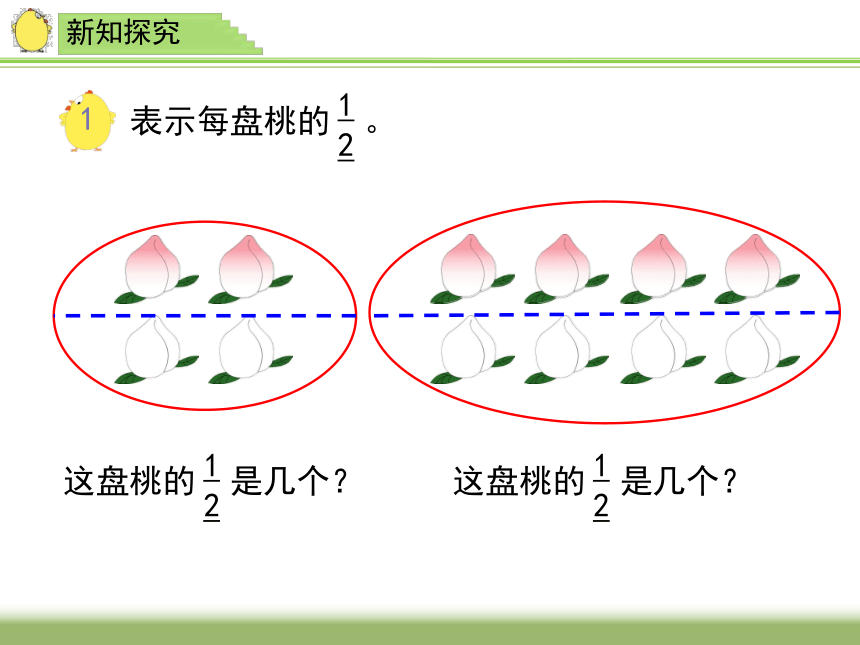 新知探究

1 表示每盘桃的 $\frac{1}{2}$ 。

这盘桃的 $\frac{1}{2}$ 是几个？

这盘桃的 $\frac{1}{2}$ 是几个？